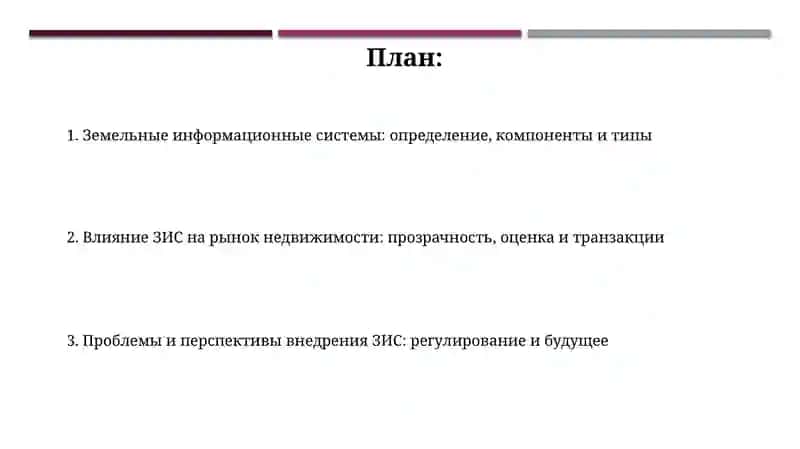 План:

1. Земельные информационные системы: определение, компоненты и типы

2. Влияние ЗИС на рынок недвижимости: прозрачность, оценка и транзакции

3. Проблемы и перспективы внедрения ЗИС: регулирование и будущее